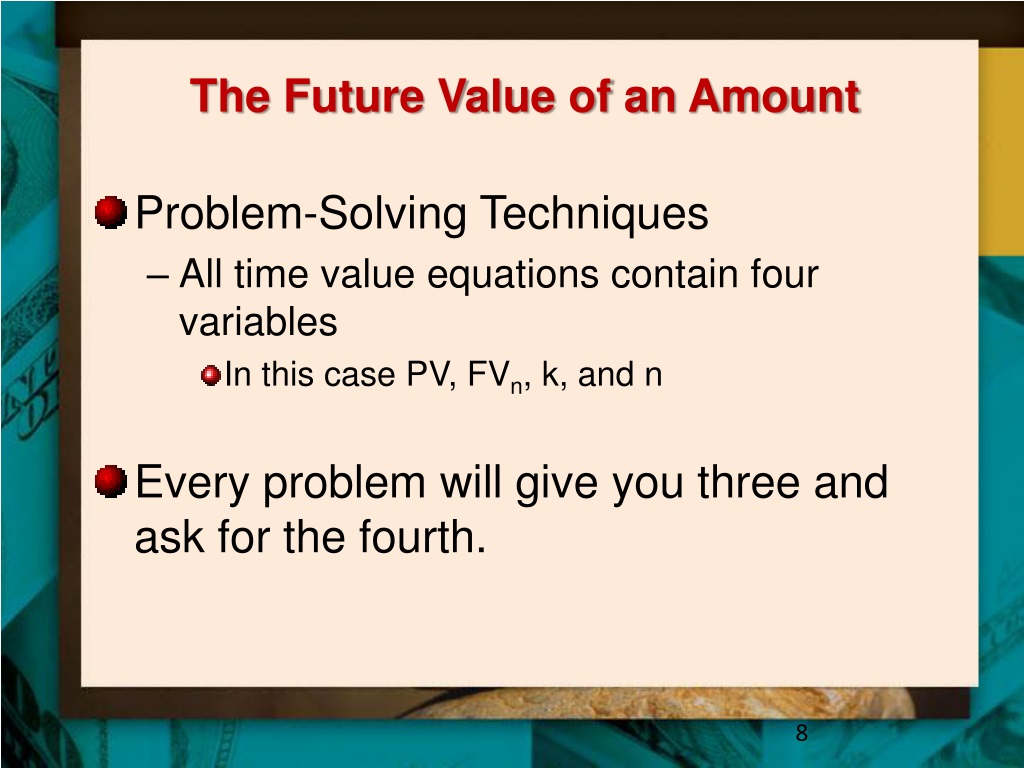 The Future Value of an Amount

Problem-Solving Techniques

– All time value equations contain four variables

In this case PV, $FV_n$, k, and n

Every problem will give you three and ask for the fourth.

8